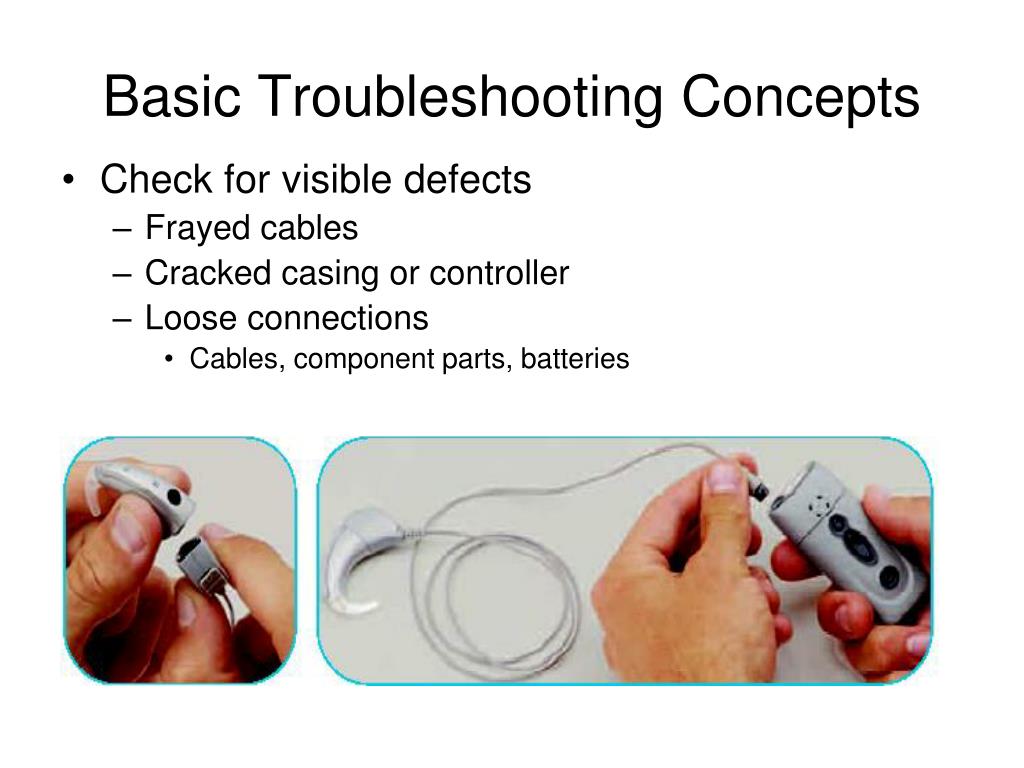 Basic Troubleshooting Concepts

• Check for visible defects
– Frayed cables
– Cracked casing or controller
– Loose connections
• Cables, component parts, batteries